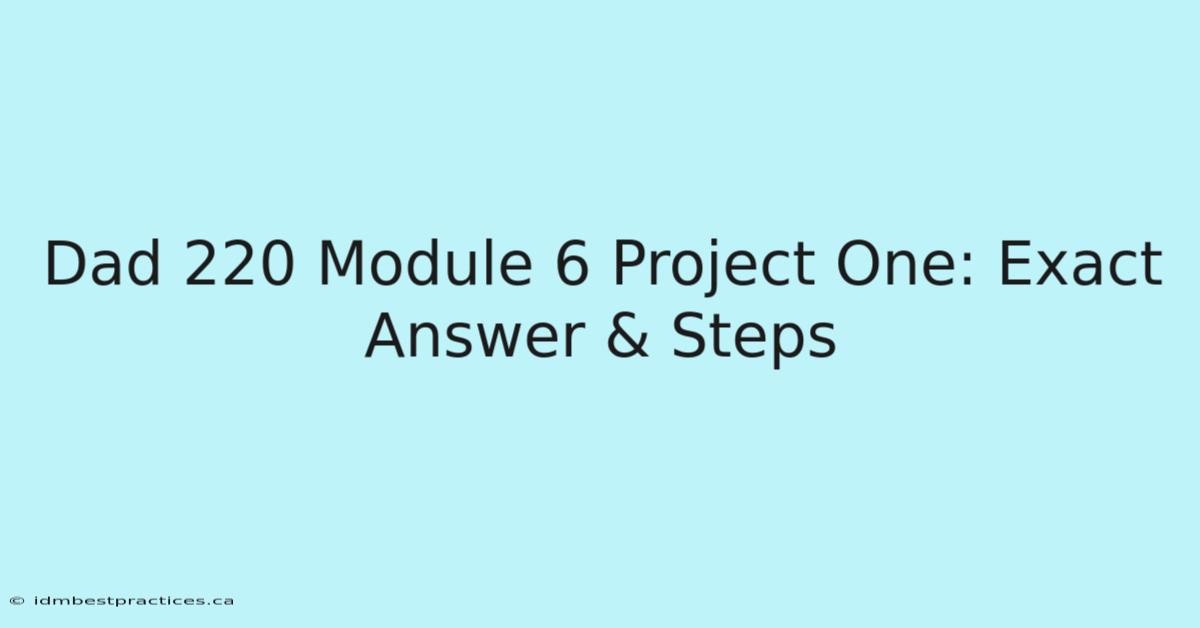 Dad 220 Module 6 Project One: Exact Answer & Steps

© idmbestpractices.ca